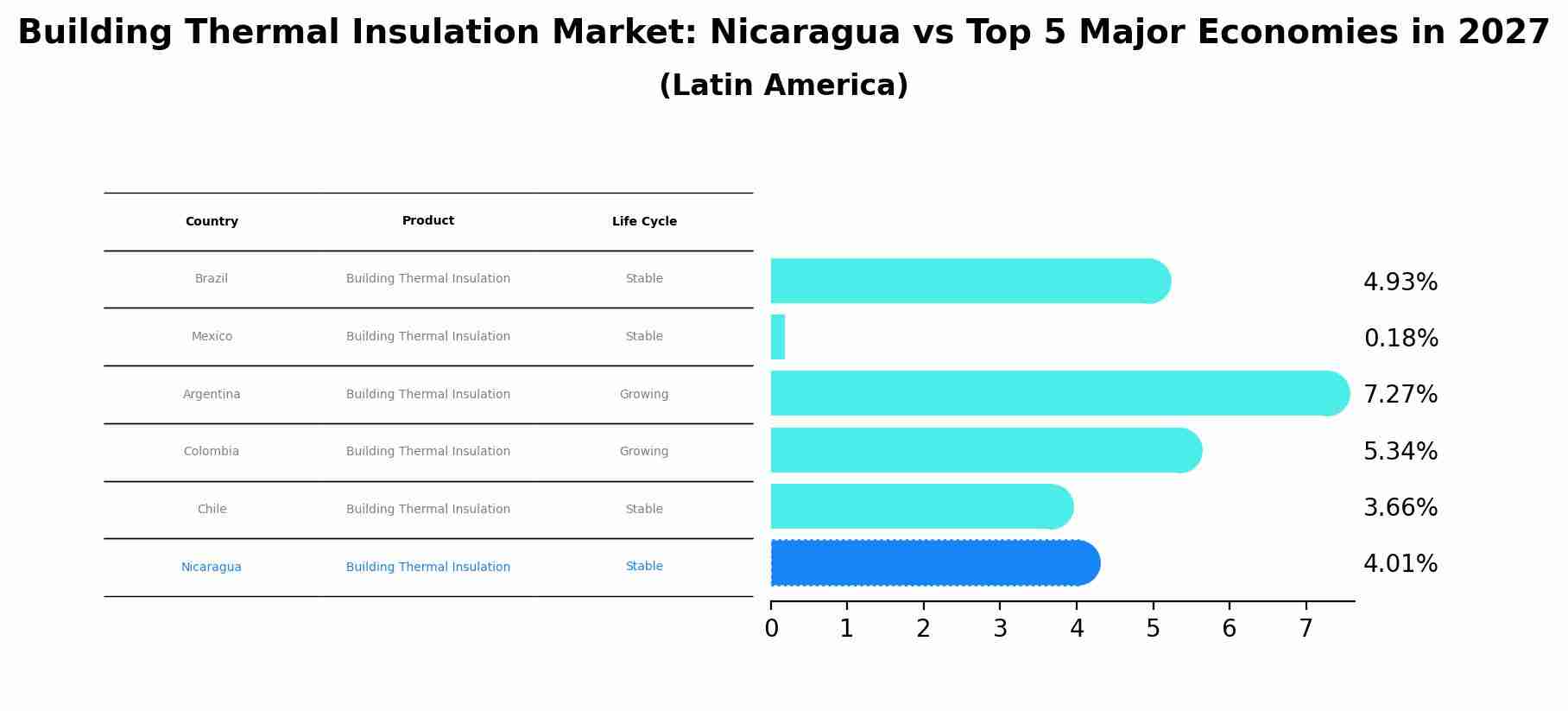 Building Thermal Insulation Market: Nicaragua vs Top 5 Major Economies in 2027

(Latin America)

| Country | Product | Life Cycle |
|---|---|---|
| Brazil | Building Thermal Insulation | Stable |
| Mexico | Building Thermal Insulation | Stable |
| Argentina | Building Thermal Insulation | Growing |
| Colombia | Building Thermal Insulation | Growing |
| Chile | Building Thermal Insulation | Stable |
| Nicaragua | Building Thermal Insulation | Stable |

4.93%
0.18%
7.27%
5.34%
3.66%
4.01%

0 1 2 3 4 5 6 7